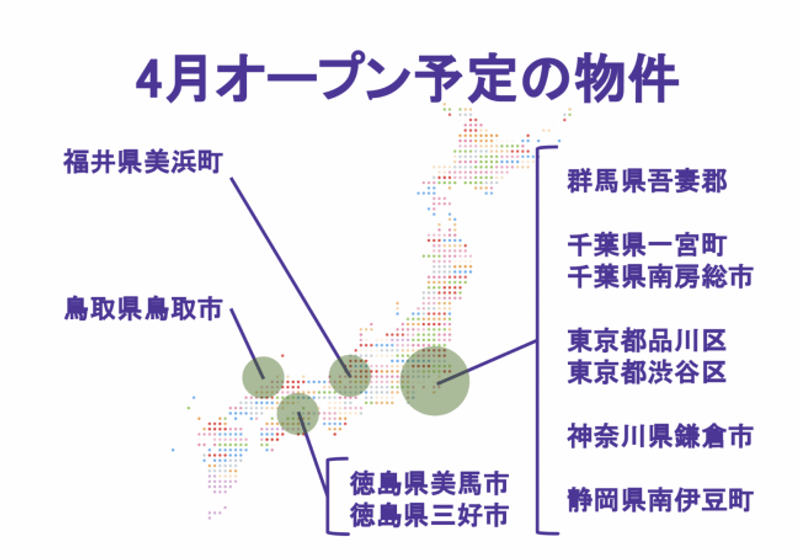 4月オープン予定の物件

福井県美浜町

鳥取県鳥取市

徳島県美馬市
徳島県三好市

群馬県吾妻郡

千葉県一宮町
千葉県南房総市

東京都品川区
東京都渋谷区

神奈川県鎌倉市

静岡県南伊豆町